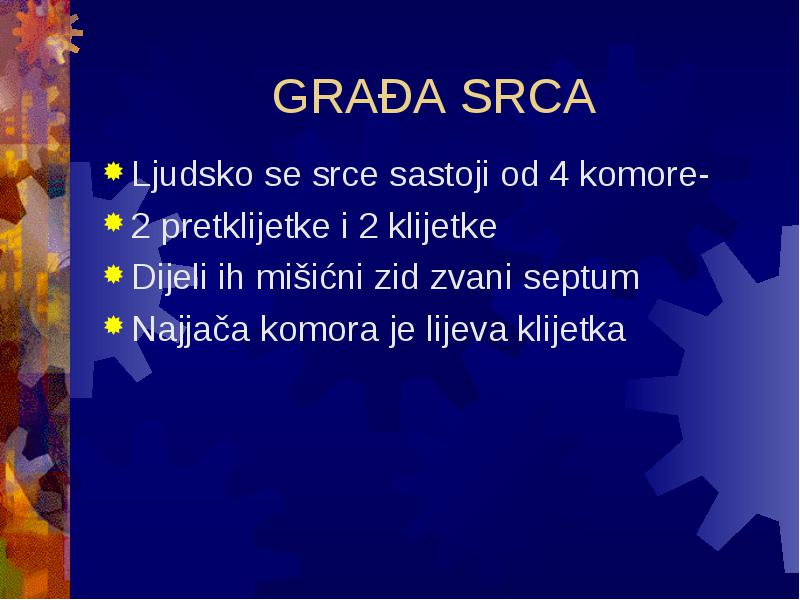 GRAĐA SRCA

Ljudsko se srce sastoji od 4 komore-

2 pretklijetke i 2 klijetke

Dijeli ih mišićni zid zvani septum

Najjača komora je lijeva klijetka